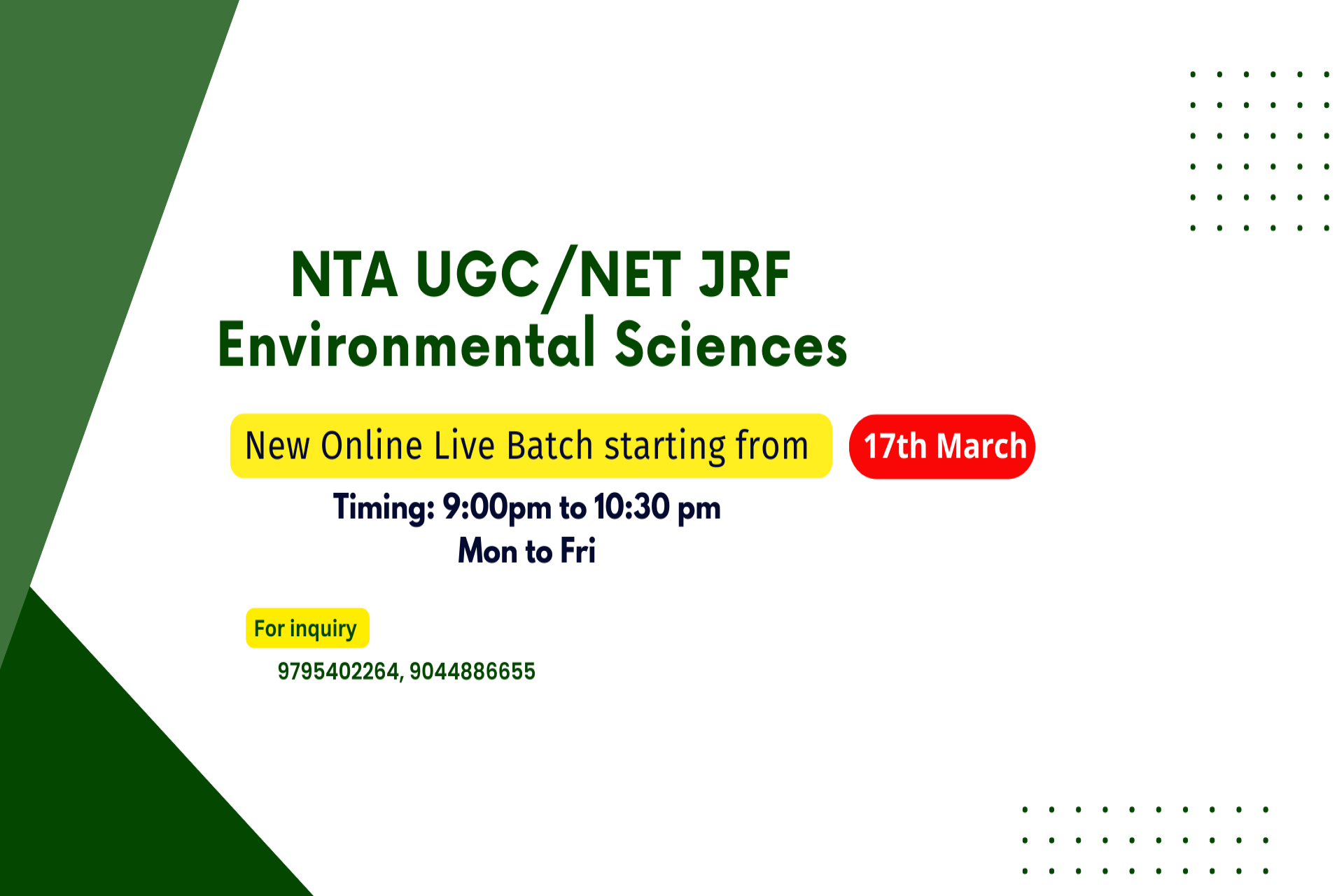 NTA UGC/NET JRF
Environmental Sciences

New Online Live Batch starting from 17th March

Timing: 9:00pm to 10:30 pm
Mon to Fri

For inquiry
9795402264, 9044886655